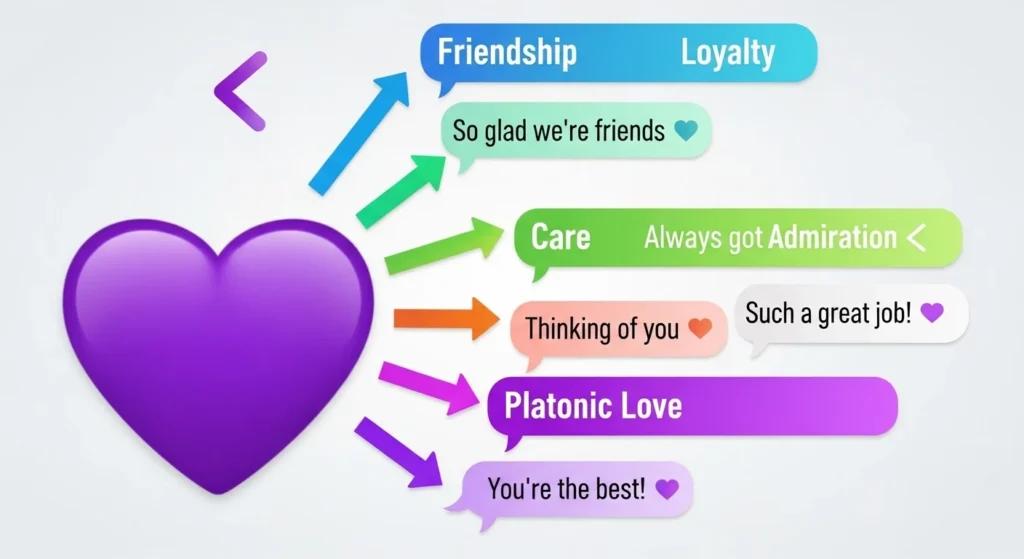 <

Friendship Loyalty

So glad we're friends

Care Always got Admiration <

Thinking of you

Such a great job!

Platonic Love

You're the best!